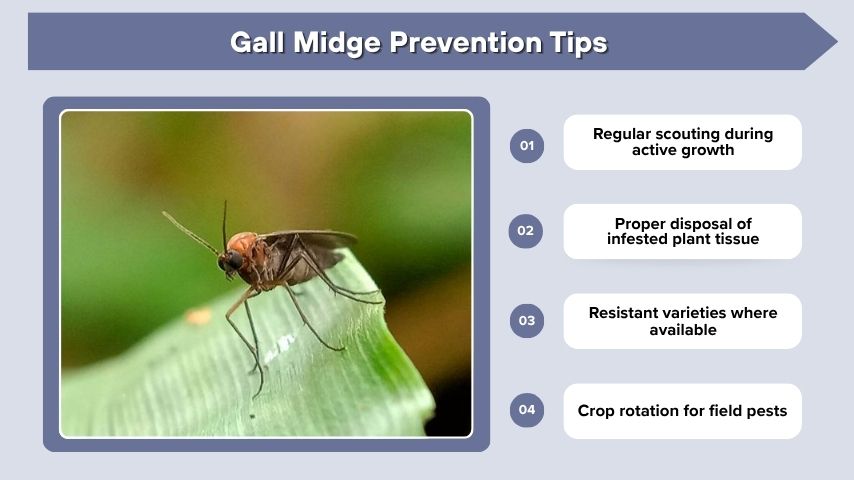 Gall Midge Prevention Tips

01 Regular scouting during active growth

02 Proper disposal of infested plant tissue

03 Resistant varieties where available

04 Crop rotation for field pests